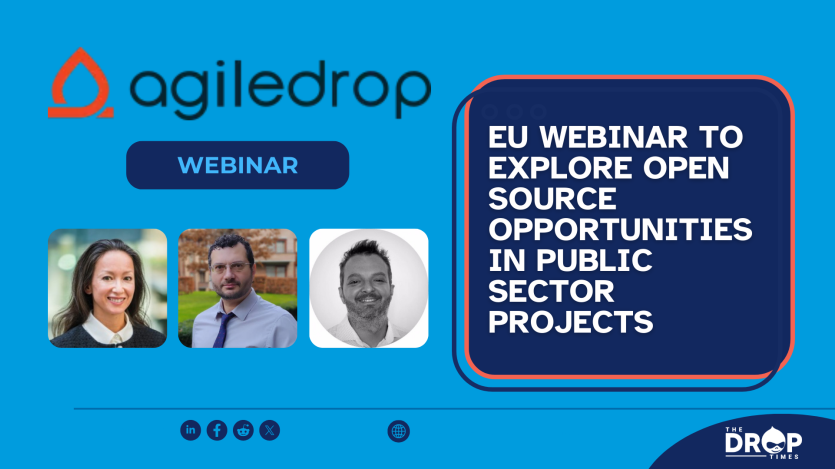 agiledrop

WEBINAR

EU WEBINAR TO EXPLORE OPEN SOURCE OPPORTUNITIES IN PUBLIC SECTOR PROJECTS

THE DROP TIMES